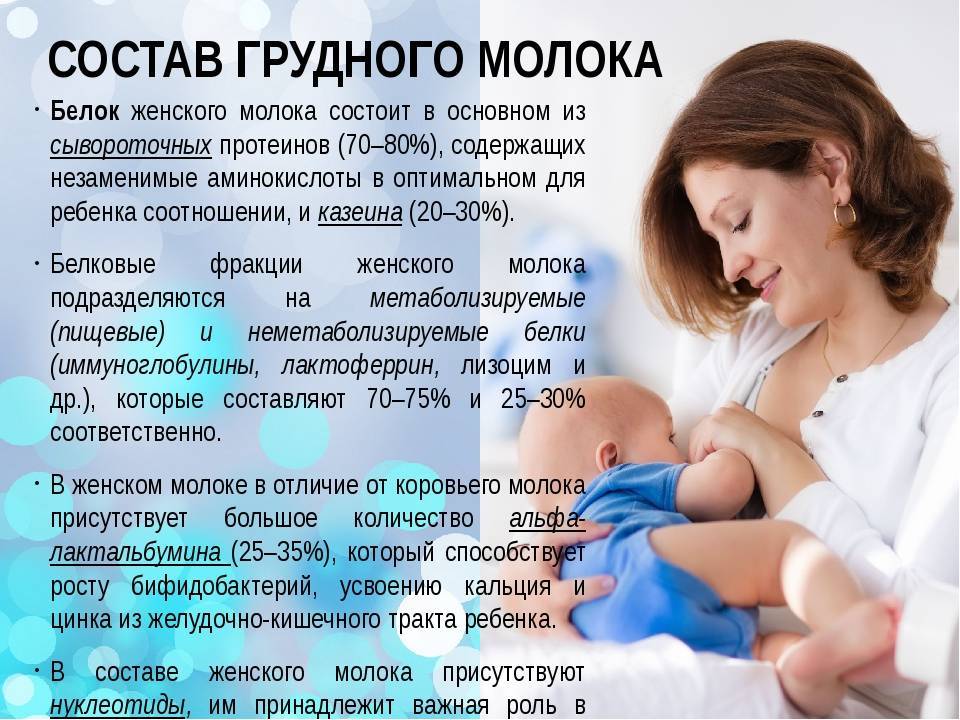 СОСТАВ ГРУДНОГО МОЛОКА

• Белок женского молока состоит в основном из сывороточных протеинов (70–80%), содержащих незаменимые аминокислоты в оптимальном для ребенка соотношении, и казеина (20–30%).

• Белковые фракции женского молока подразделяются на метаболизируемые (пищевые) и неметаболизируемые белки (иммуноглобулины, лактоферрин, лизоцим и др.), которые составляют 70–75% и 25–30% соответственно.

• В женском молоке в отличие от коровьего молока присутствует большое количество альфа-лактальбумина (25–35%), который способствует росту бифидобактерий, усвоению кальция и цинка из желудочно-кишечного тракта ребенка.

• В составе женского молока присутствуют нуклеотиды, им принадлежит важная роль в